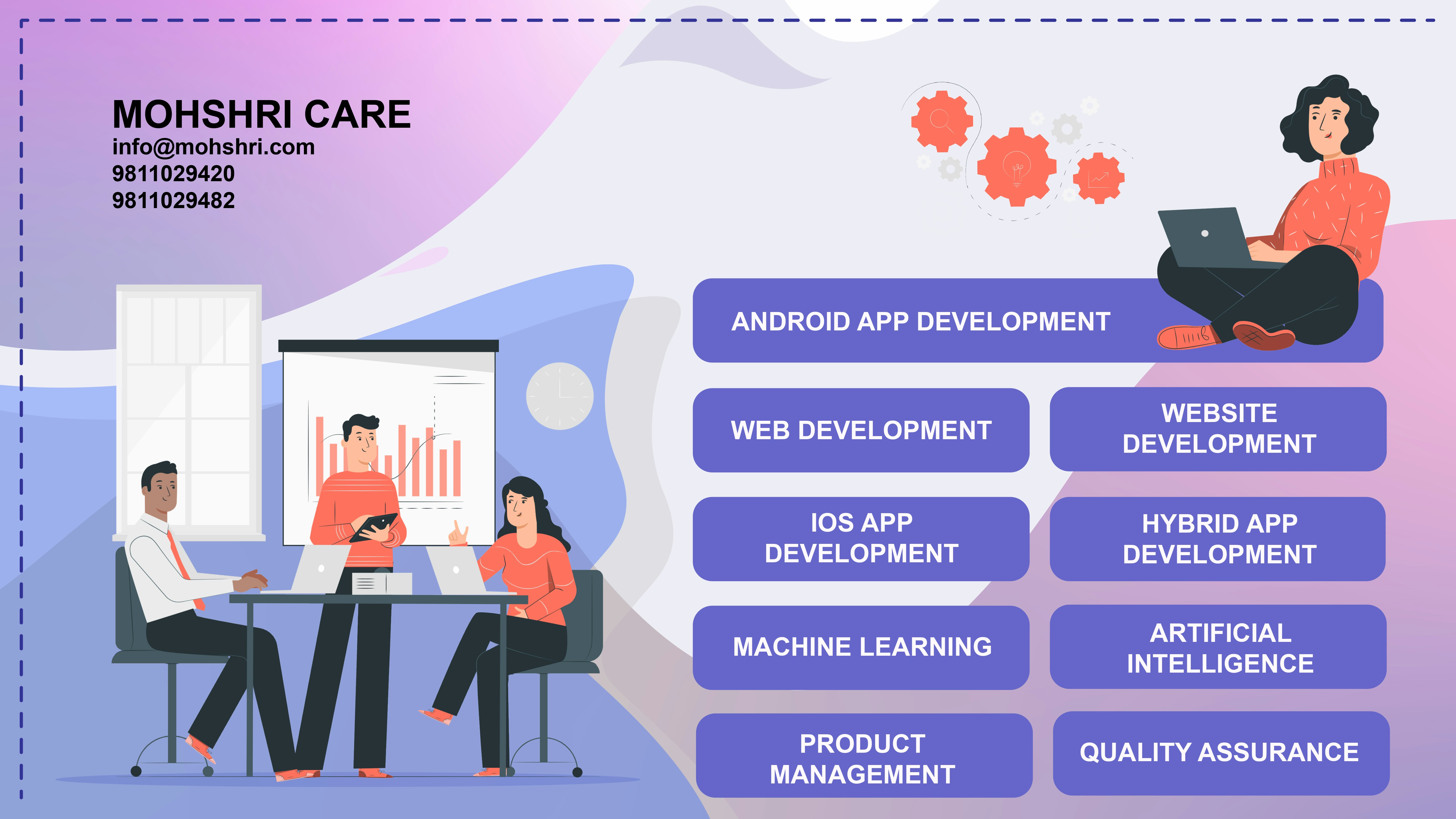 MOHSHRI CARE
info@mohshri.com
9811029420
9811029482

ANDROID APP DEVELOPMENT

WEB DEVELOPMENT

WEBSITE DEVELOPMENT

IOS APP DEVELOPMENT

HYBRID APP DEVELOPMENT

MACHINE LEARNING

ARTIFICIAL INTELLIGENCE

PRODUCT MANAGEMENT

QUALITY ASSURANCE